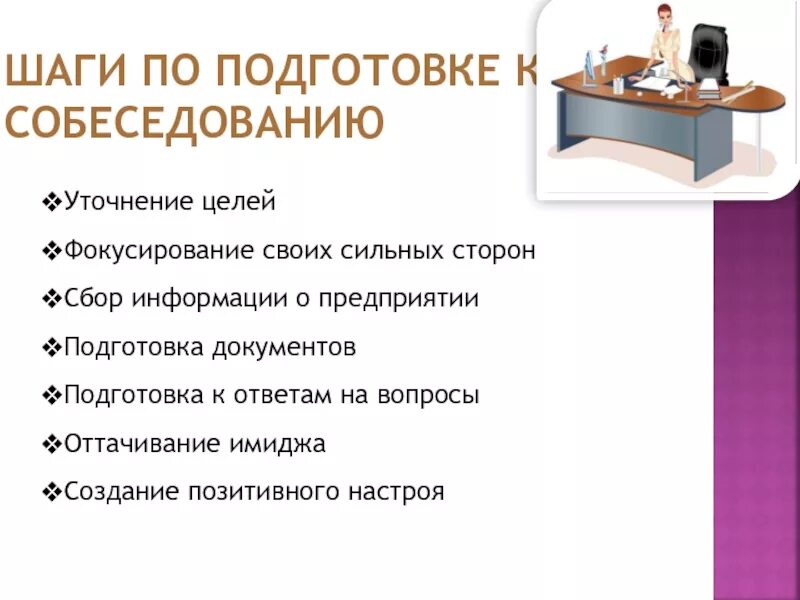 ШАГИ ПО ПОДГОТОВКЕ К СОБЕСЕДОВАНИЮ

❖Уточнение целей

❖Фокусирование своих сильных сторон

❖Сбор информации о предприятии

❖Подготовка документов

❖Подготовка к ответам на вопросы

❖Оттачивание имиджа

❖Создание позитивного настроя